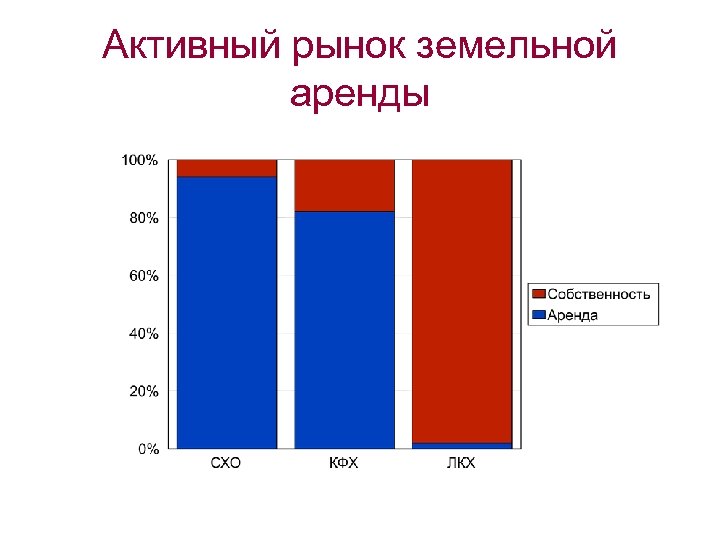 Активный рынок земельной аренды

100%
80%
60%
40%
20%
0%

СХО
КФХ
ЛКХ

Собственность
Аренда